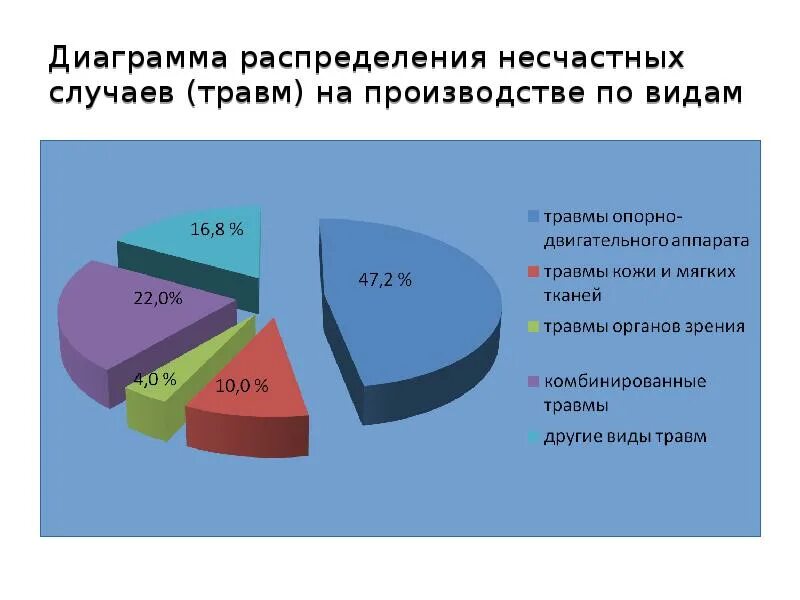 Диаграмма распределения несчастных случаев (травм) на производстве по видам

16,8 %
22,0%
4,0 %
10,0 %
47,2 %

травмы опорно-двигательного аппарата
травмы кожи и мягких тканей
травмы органов зрения
комбинированные травмы
другие виды травм